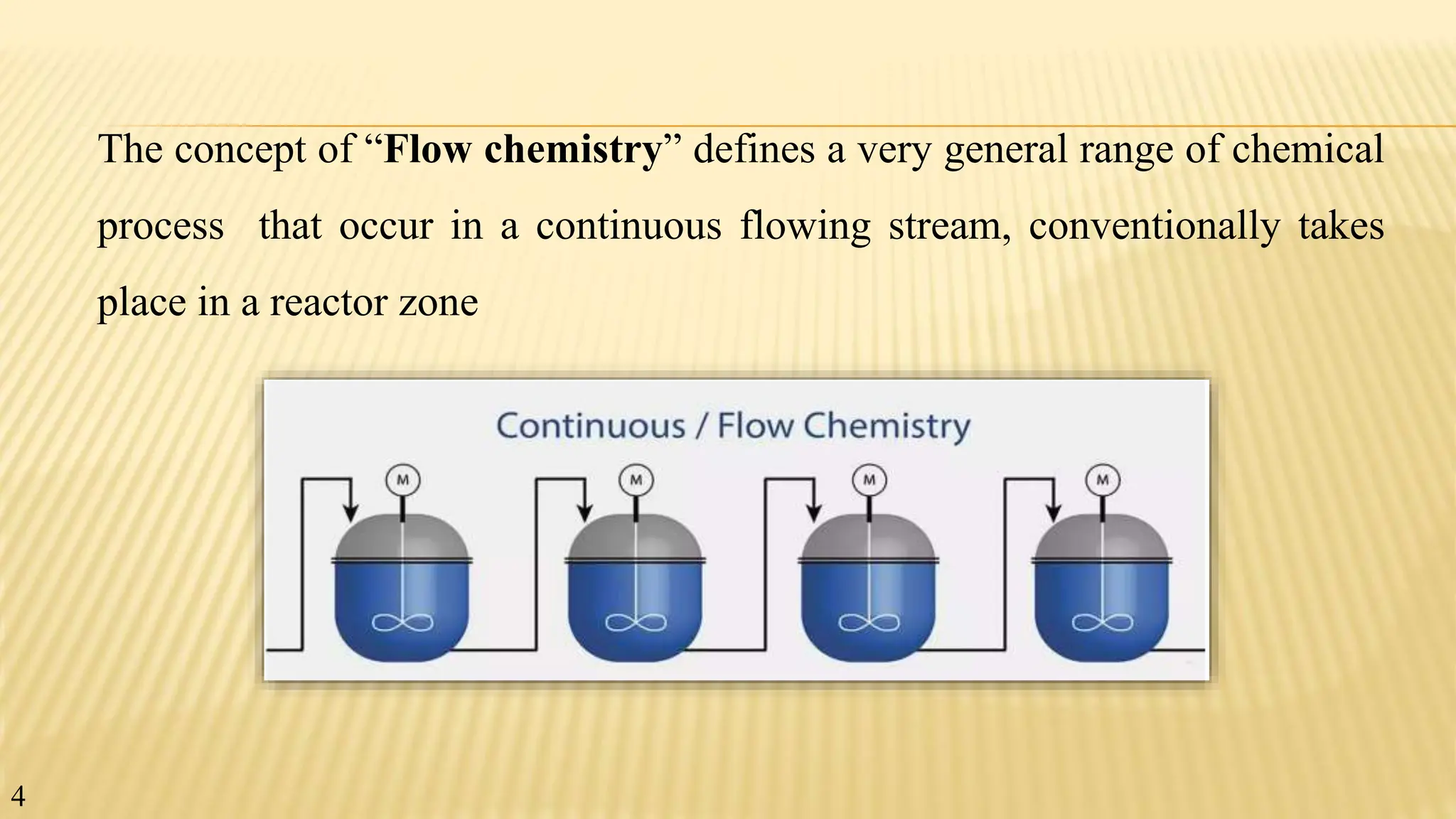 The concept of “Flow chemistry” defines a very general range of chemical process that occur in a continuous flowing stream, conventionally takes place in a reactor zone

Continuous / Flow Chemistry

M M M M

4